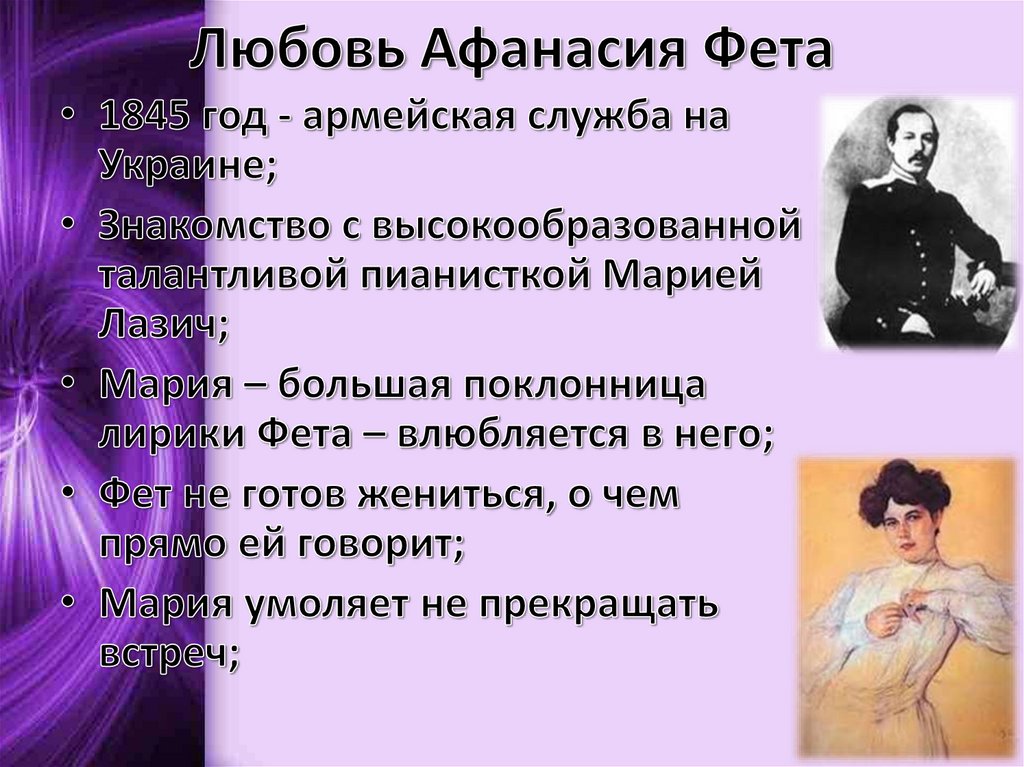 Любовь Афанасия Фета

• 1845 год - армейская служба на Украине;
• Знакомство с высокообразованной талантливой пианисткой Марией Лазич;
• Мария – большая поклонница лирики Фета – влюбляется в него;
• Фет не готов жениться, о чем прямо ей говорит;
• Мария умоляет не прекращать встреч;